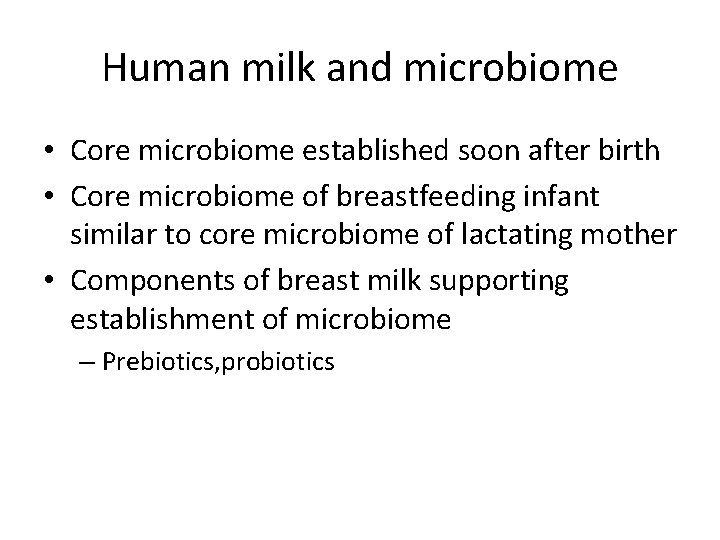 Human milk and microbiome

• Core microbiome established soon after birth
• Core microbiome of breastfeeding infant similar to core microbiome of lactating mother
• Components of breast milk supporting establishment of microbiome
– Prebiotics,probiotics